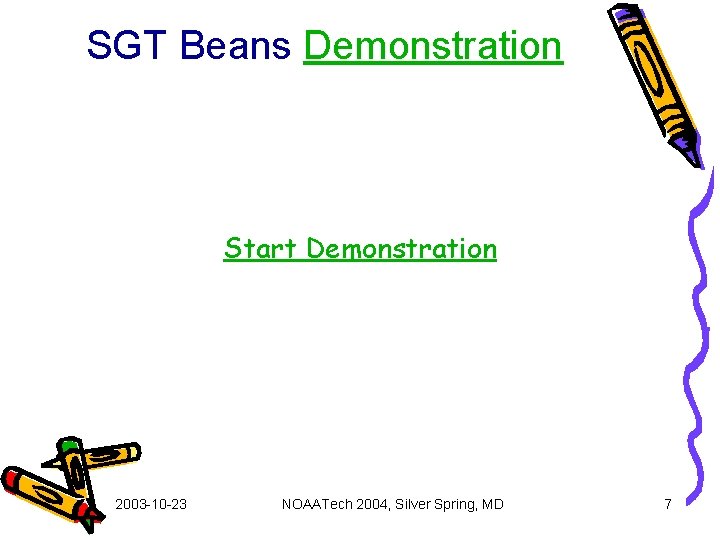 SGT Beans Demonstration

Start Demonstration

2003-10-23

NOAATech 2004, Silver Spring, MD

7